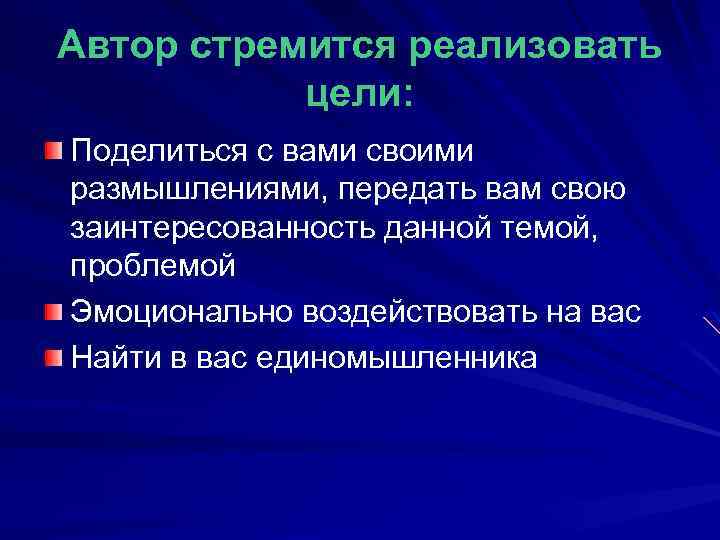 Автор стремится реализовать цели:

Поделиться с вами своими размышлениями, передать вам свою заинтересованность данной темой, проблемой

Эмоционально воздействовать на вас

Найти в вас единомышленника